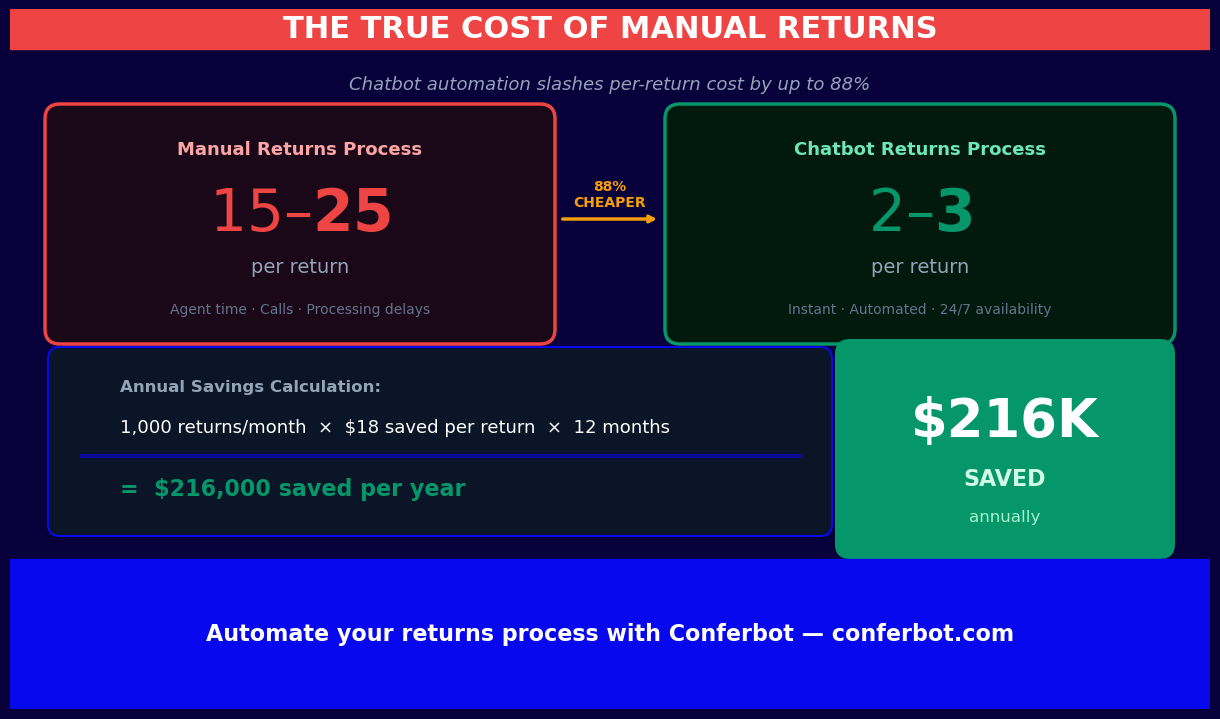 THE TRUE COST OF MANUAL RETURNS

Chatbot automation slashes per-return cost by up to 88%

Manual Returns Process

15–25

per return

Agent time · Calls · Processing delays

88% CHEAPER

Chatbot Returns Process

2–3

per return

Instant · Automated · 24/7 availability

Annual Savings Calculation:

1,000 returns/month × $18 saved per return × 12 months

= $216,000 saved per year

$216K

SAVED

annually

Automate your returns process with Conferbot — conferbot.com